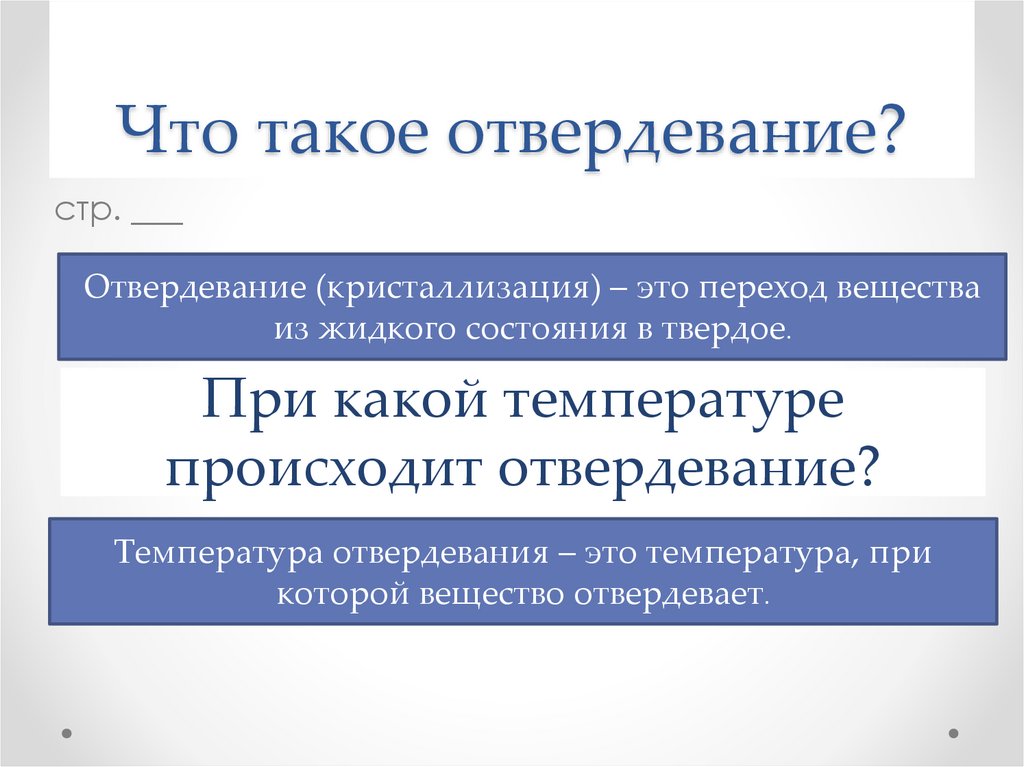 Что такое отвердевание?

стр. ___

Отвердевание (кристаллизация) – это переход вещества из жидкого состояния в твердое.

При какой температуре происходит отвердевание?

Температура отвердевания – это температура, при которой вещество отвердевает.